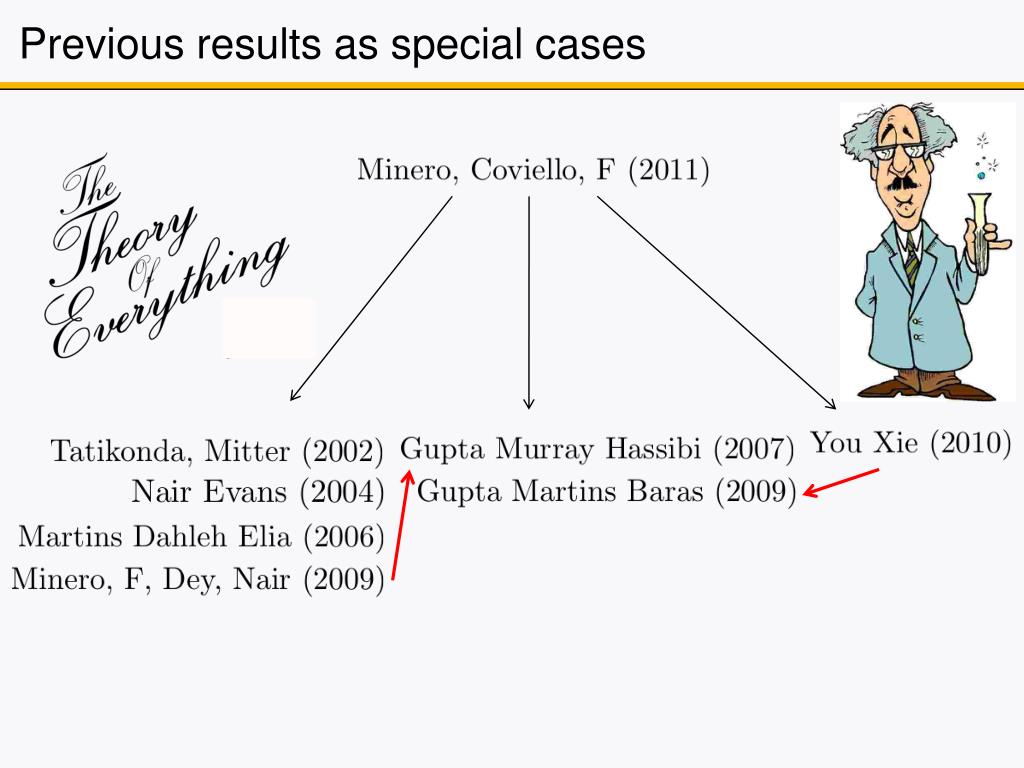 Previous results as special cases

The Theory Of Everything

Minero, Coviello, F (2011)

Tatikonda, Mitter (2002)
Nair Evans (2004)
Martins Dahleh Elia (2006)
Minero, F, Dey, Nair (2009)

Gupta Murray Hassibi (2007)
Gupta Martins Baras (2009)

You Xie (2010)